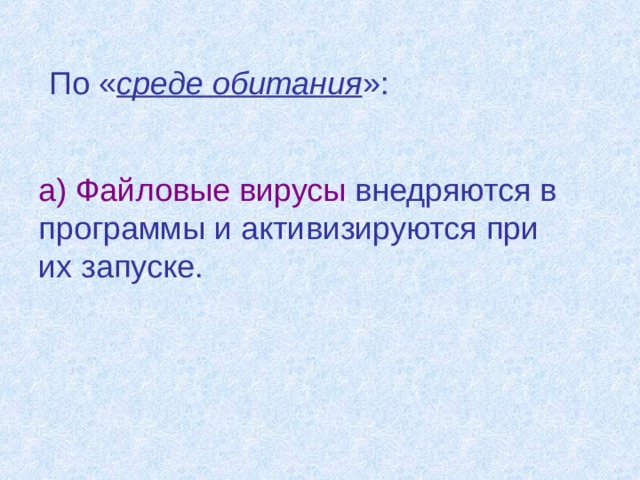 По «среде обитания»:

а) Файловые вирусы внедряются в программы и активизируются при их запуске.